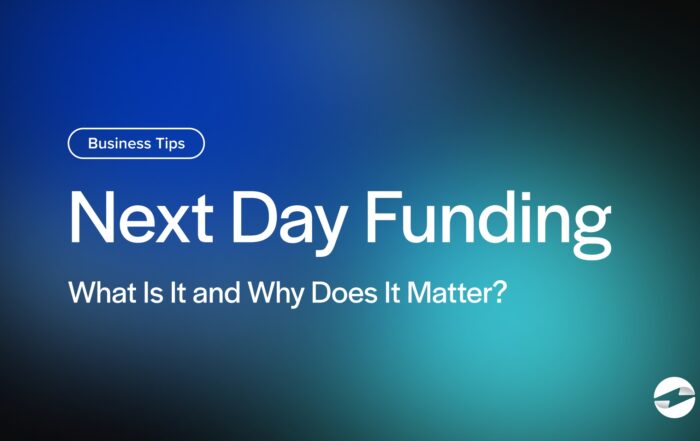 Business Tips

Next Day Funding

What Is It and Why Does It Matter?